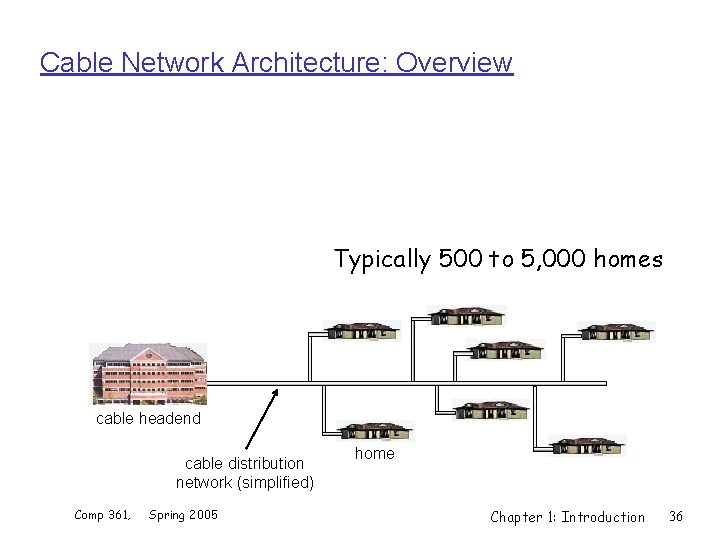 Cable Network Architecture: Overview

Typically 500 to 5,000 homes

cable headend

cable distribution network (simplified)

home

Comp 361, Spring 2005

Chapter 1: Introduction 36